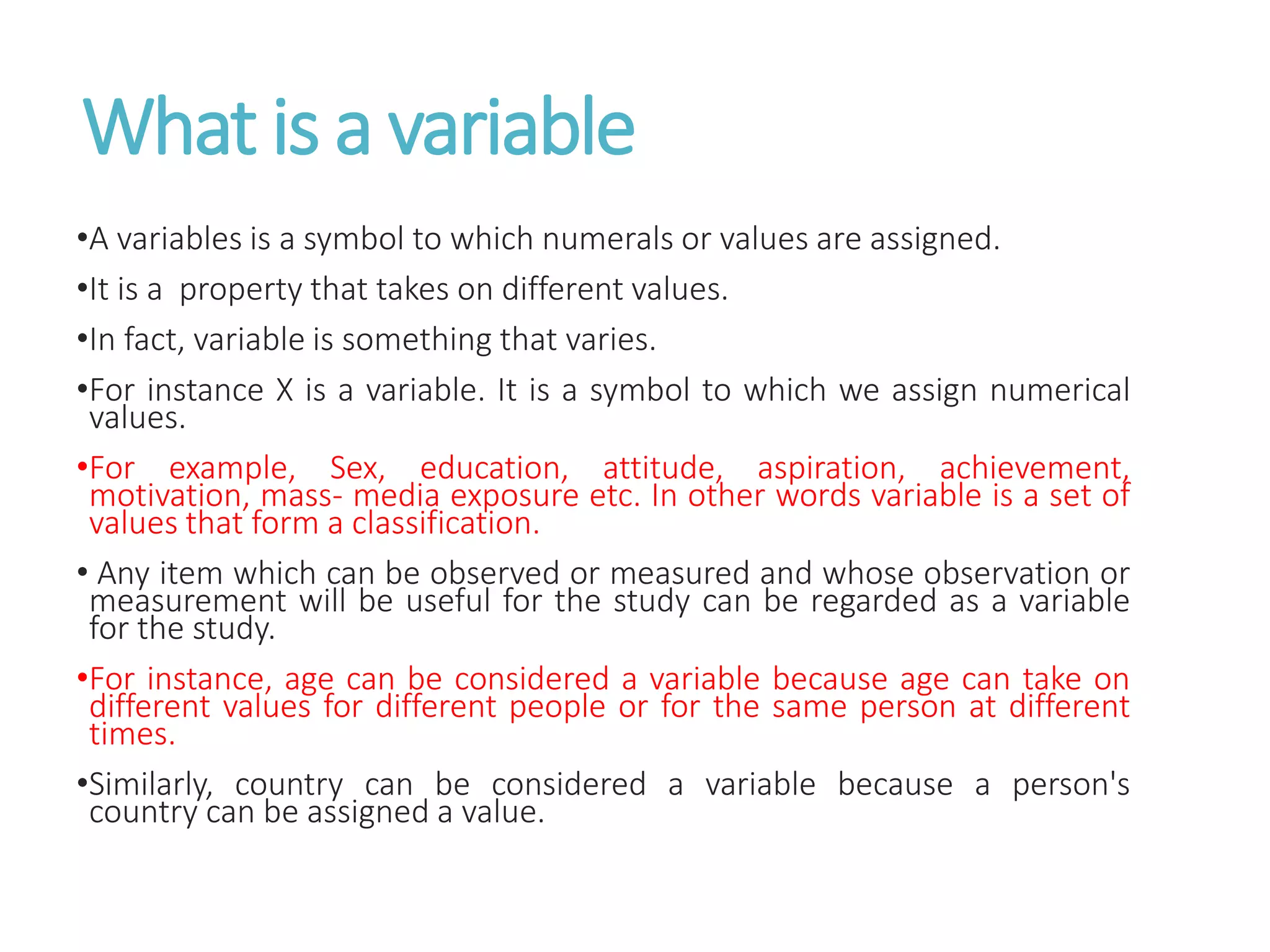 What is a variable

•A variables is a symbol to which numerals or values are assigned.

•It is a property that takes on different values.

•In fact, variable is something that varies.

•For instance X is a variable. It is a symbol to which we assign numerical values.

•For example, Sex, education, attitude, aspiration, achievement, motivation, mass- media exposure etc. In other words variable is a set of values that form a classification.

• Any item which can be observed or measured and whose observation or measurement will be useful for the study can be regarded as a variable for the study.

•For instance, age can be considered a variable because age can take on different values for different people or for the same person at different times.

•Similarly, country can be considered a variable because a person's country can be assigned a value.